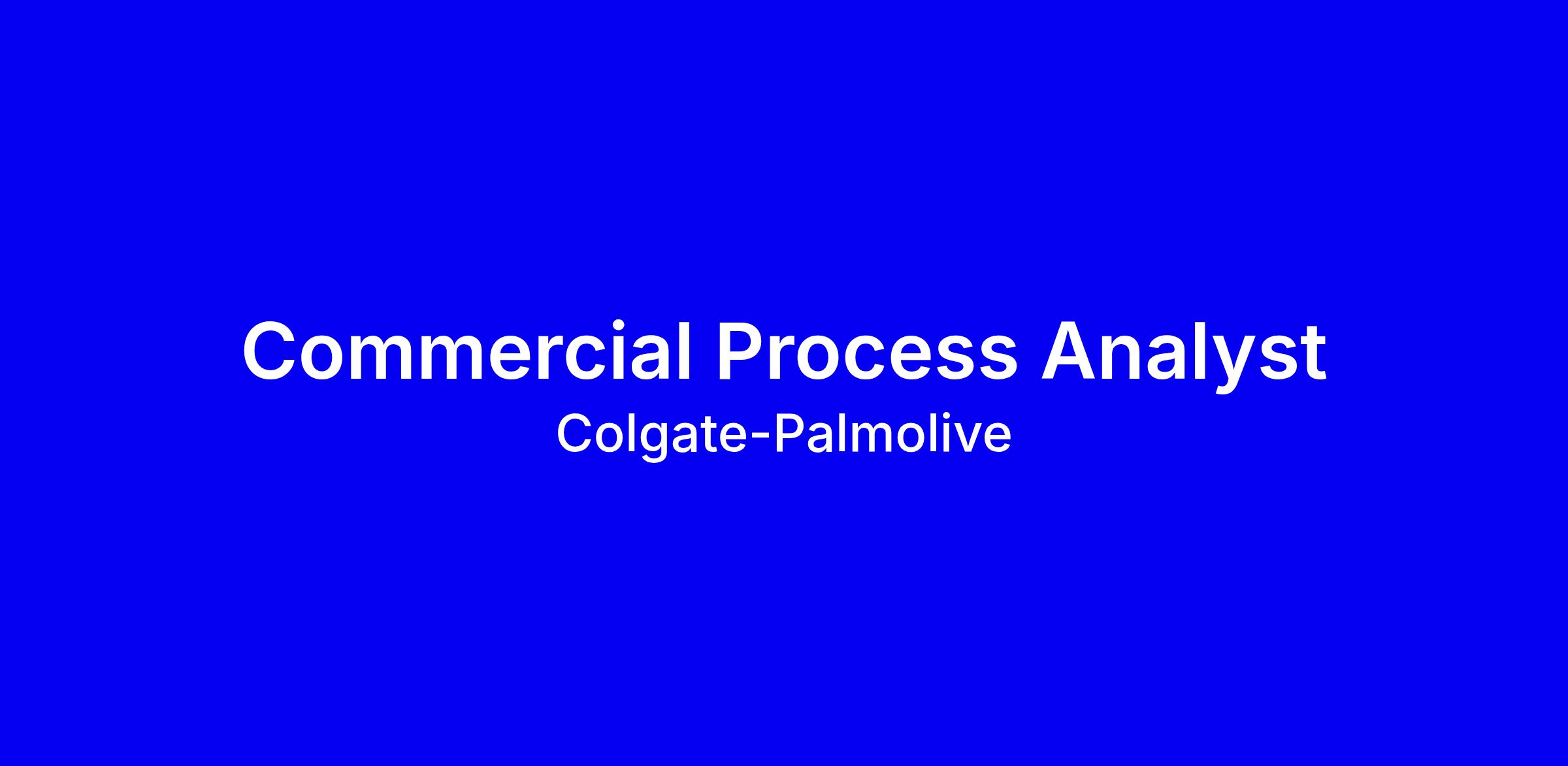 Commercial Process Analyst
Colgate-Palmolive